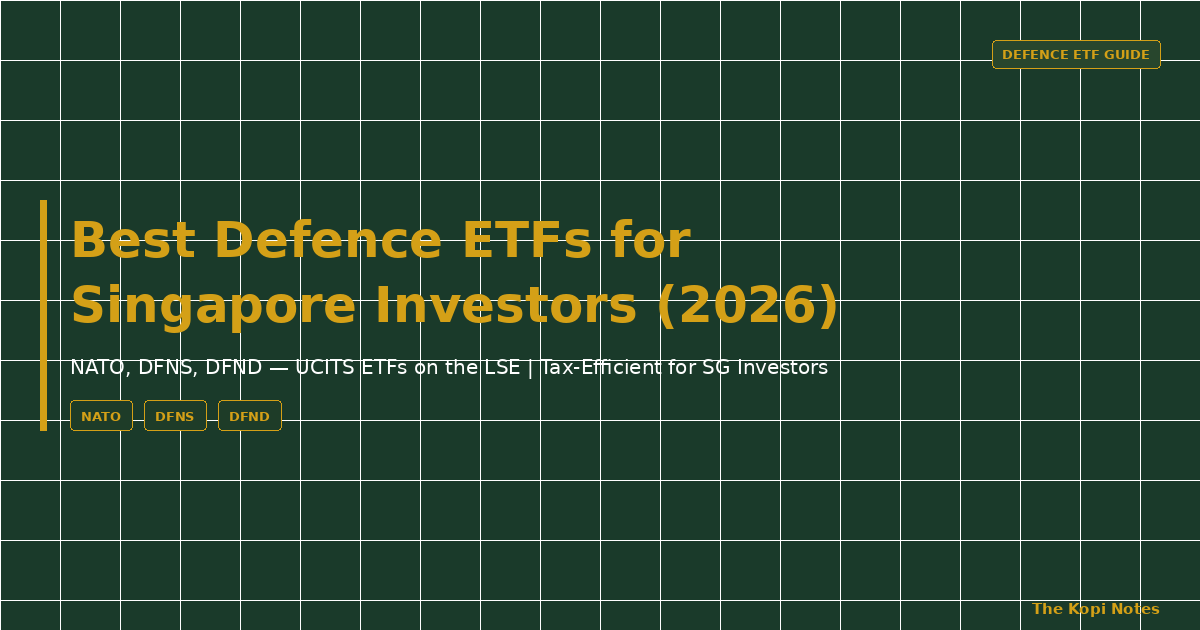 DEFENCE ETF GUIDE

Best Defence ETFs for Singapore Investors (2026)

NATO, DFNS, DFND — UCITS ETFs on the LSE | Tax-Efficient for SG Investors

NATO DFNS DFND

The Kopi Notes